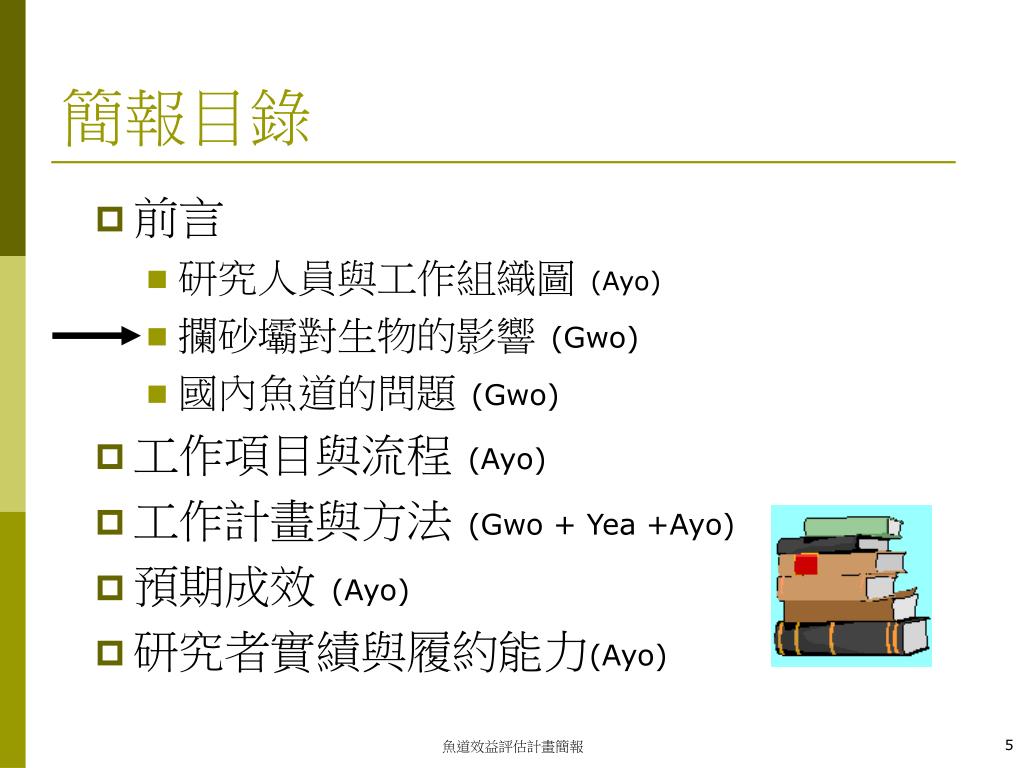 簡報目錄

前言

研究人員與工作組織圖 (Ayo)

攔砂壩對生物的影響 (Gwo)

國內魚道的問題 (Gwo)

工作項目與流程 (Ayo)

工作計畫與方法 (Gwo + Yea +Ayo)

預期成效 (Ayo)

研究者實績與履約能力(Ayo)

魚道效益評估計畫簡報

5